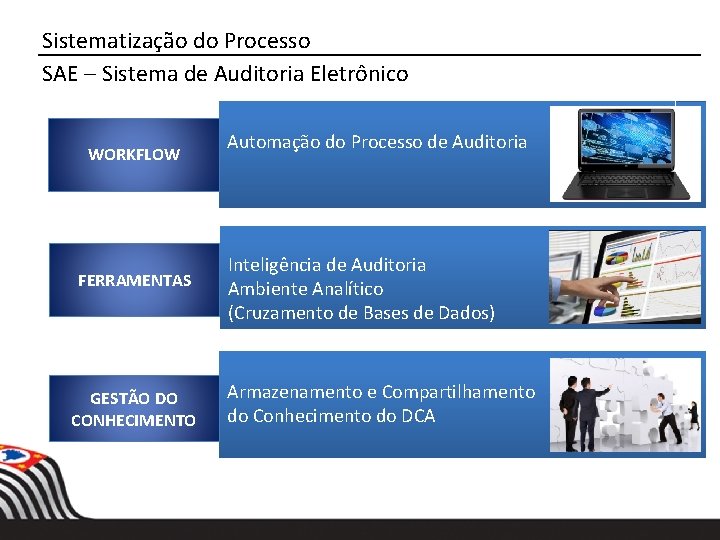 Sistematização do Processo

SAE – Sistema de Auditoria Eletrônico

WORKFLOW

Automação do Processo de Auditoria

FERRAMENTAS

Inteligência de Auditoria
Ambiente Analítico
(Cruzamento de Bases de Dados)

GESTÃO DO CONHECIMENTO

Armazenamento e Compartilhamento do Conhecimento do DCA